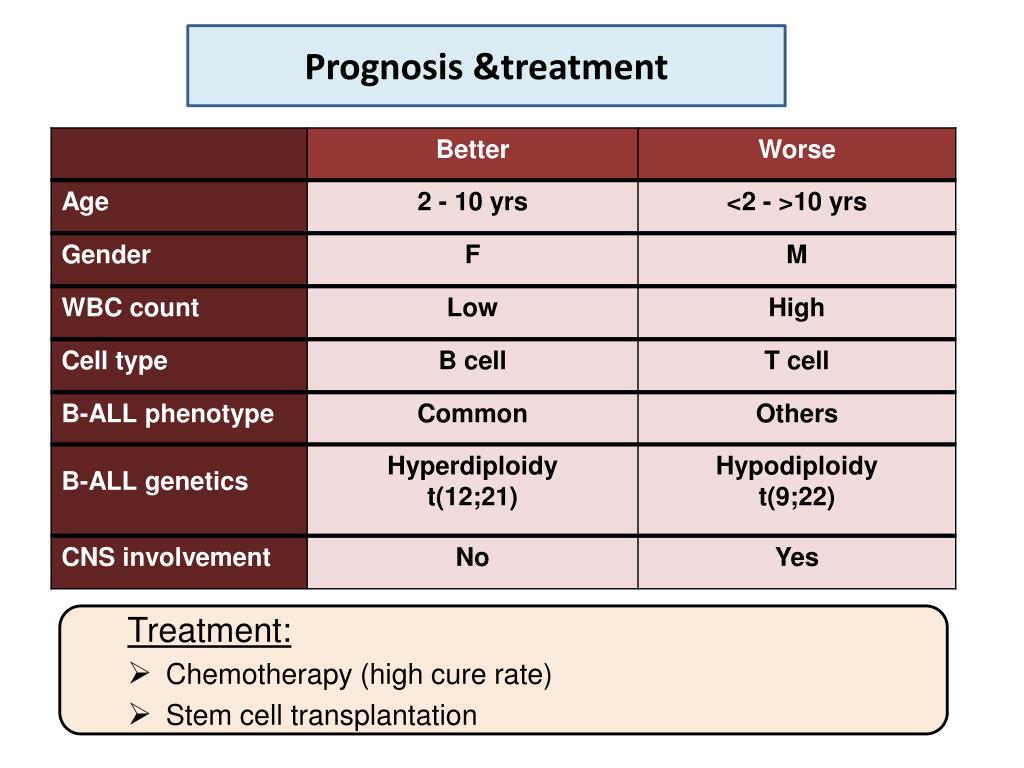 Prognosis &treatment

| | Better | Worse |
|---|---|---|
| Age | 2 - 10 yrs | <2 - >10 yrs |
| Gender | F | M |
| WBC count | Low | High |
| Cell type | B cell | T cell |
| B-ALL phenotype | Common | Others |
| B-ALL genetics | Hyperdiploidy t(12;21) | Hypodiploidy t(9;22) |
| CNS involvement | No | Yes |

Treatment:
➢ Chemotherapy (high cure rate)
➢ Stem cell transplantation